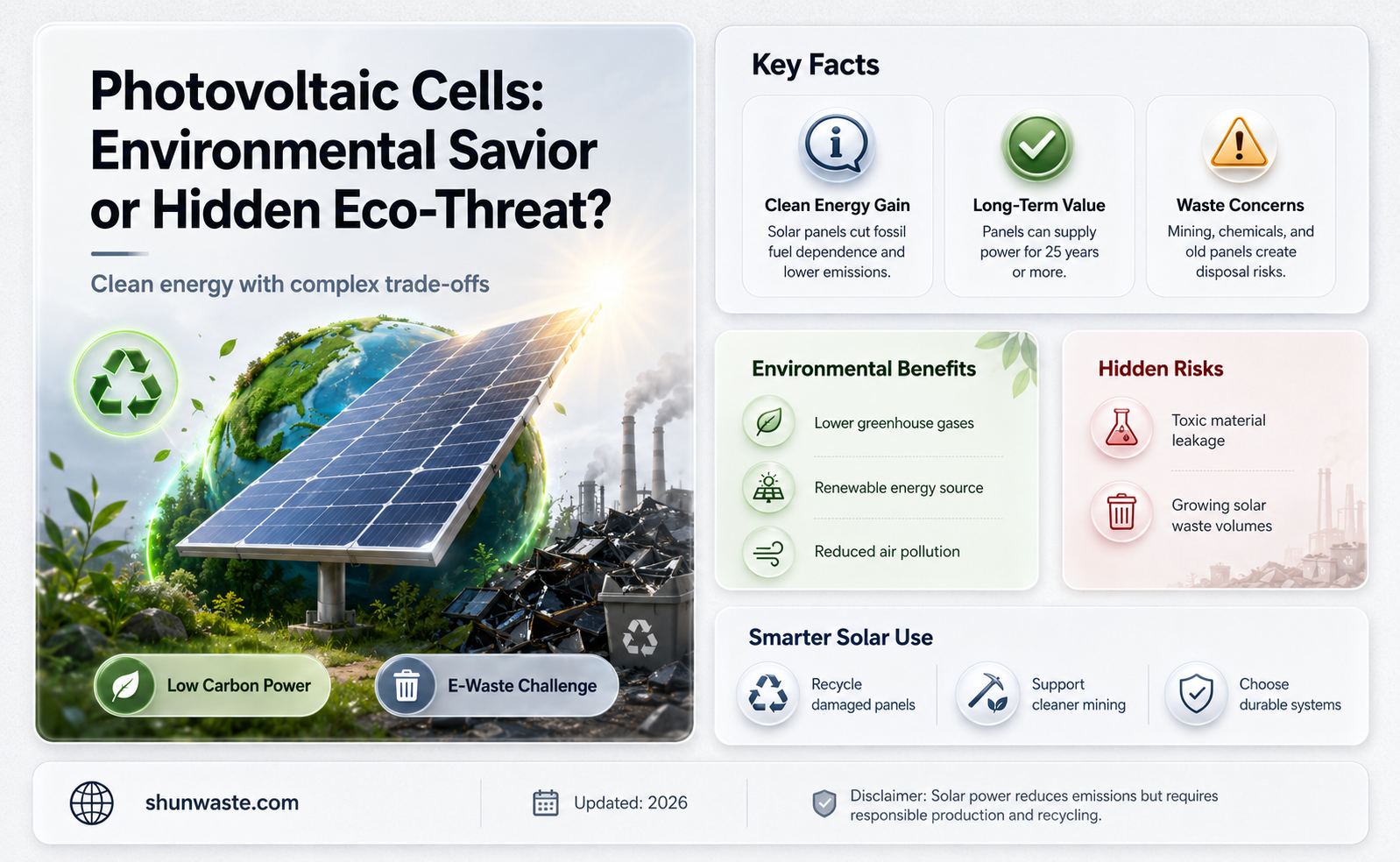 Photovoltaic Cells: Environmental Savior or Hidden Eco-Threat?

Clean energy with complex trade-offs

Low Carbon Power

E-Waste Challenge

Key Facts

Clean Energy Gain
Solar panels cut fossil fuel dependence and lower emissions.

Long-Term Value
Panels can supply power for 25 years or more.

Waste Concerns
Mining, chemicals, and old panels create disposal risks.

Environmental Benefits

Lower greenhouse gases

Renewable energy source

Reduced air pollution

Hidden Risks

Toxic material leakage

Growing solar waste volumes

Smarter Solar Use

Recycle damaged panels

Support cleaner mining

Choose durable systems

shunwaste.com

Updated: 2026

Disclaimer: Solar power reduces emissions but requires responsible production and recycling.